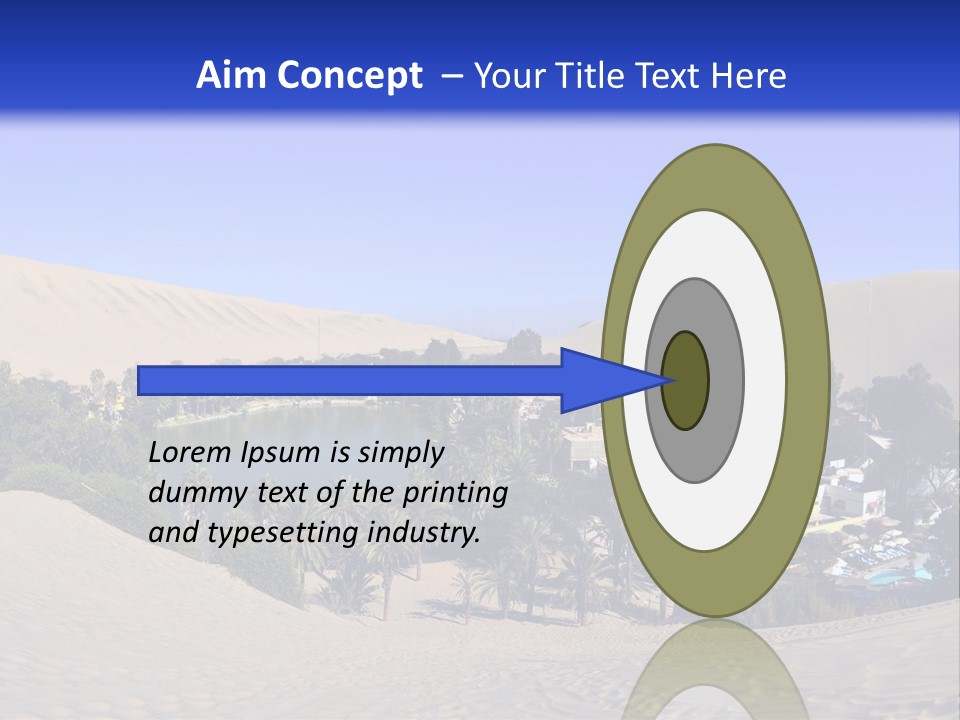 Aim Concept – Your Title Text Here

Lorem Ipsum is simply dummy text of the printing and typesetting industry.